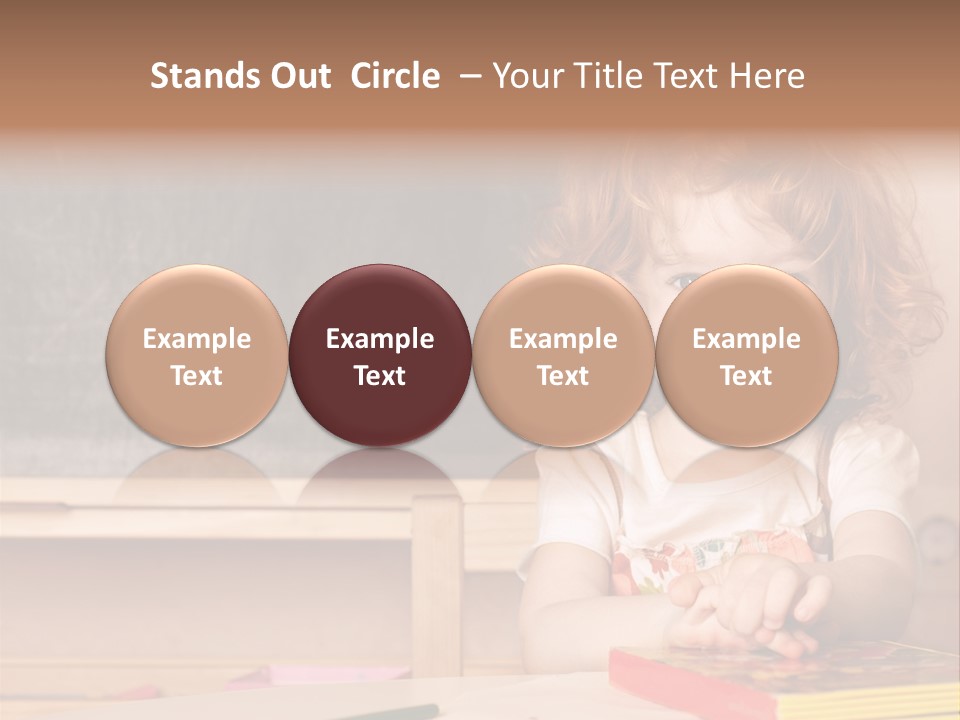 Stands Out Circle – Your Title Text Here

Example Text

Example Text

Example Text

Example Text